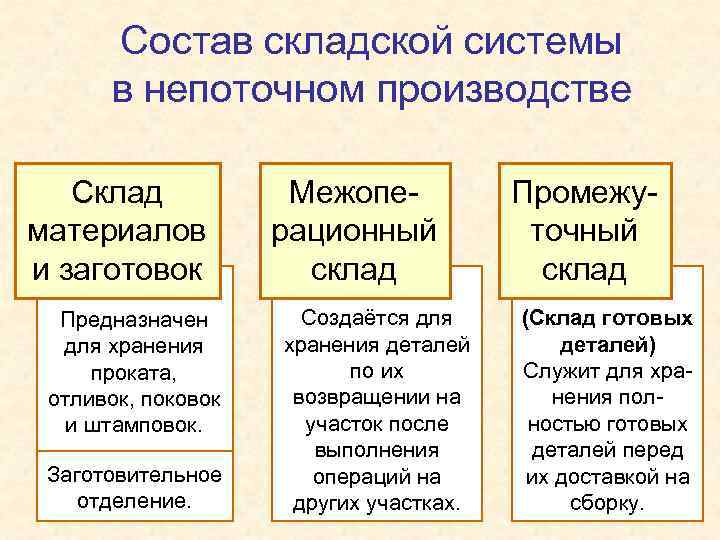 Состав складской системы в непоточном производстве

Склад материалов и заготовок

Предназначен для хранения проката, отливок, поковок и штамповок.

Заготовительное отделение.

Межоперационный склад

Создаётся для хранения деталей по их возвращении на участок после выполнения операций на других участках.

Промежуточный склад

(Склад готовых деталей)
Служит для хранения полностью готовых деталей перед их доставкой на сборку.